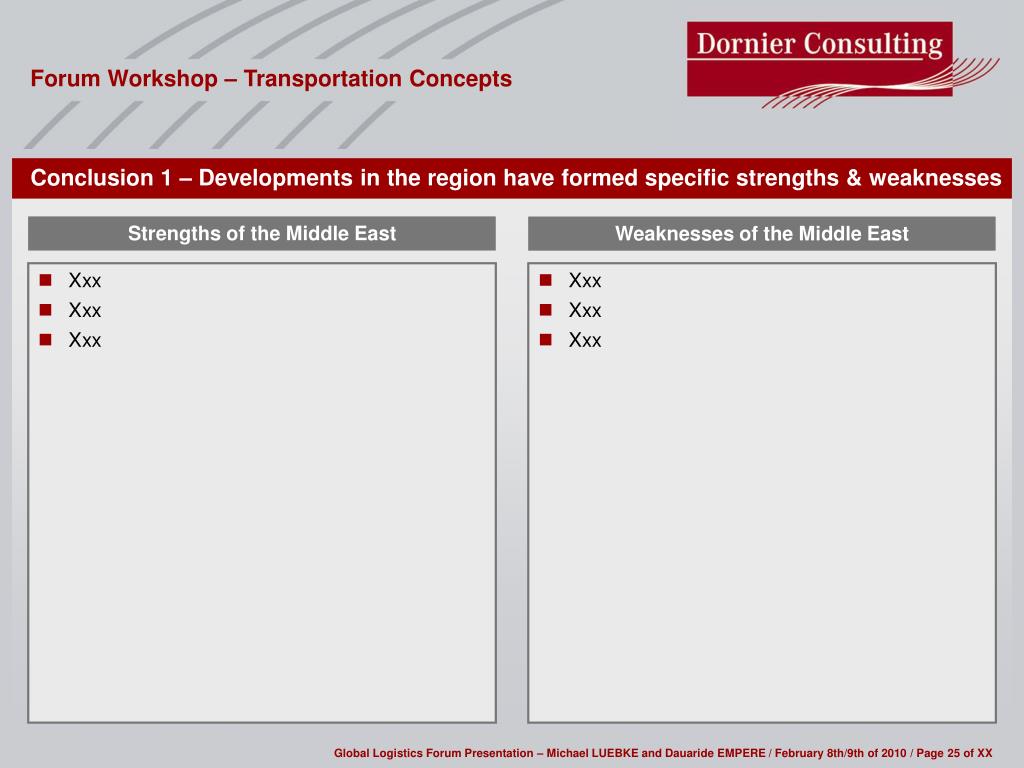 Forum Workshop – Transportation Concepts

Dornier Consulting

Conclusion 1 – Developments in the region have formed specific strengths & weaknesses

Strengths of the Middle East

- Xxx
- Xxx
- Xxx

Weaknesses of the Middle East

- Xxx
- Xxx
- Xxx

Global Logistics Forum Presentation – Michael LUEBKE and Dauaride EMPERE / February 8th/9th of 2010 / Page 25 of XX